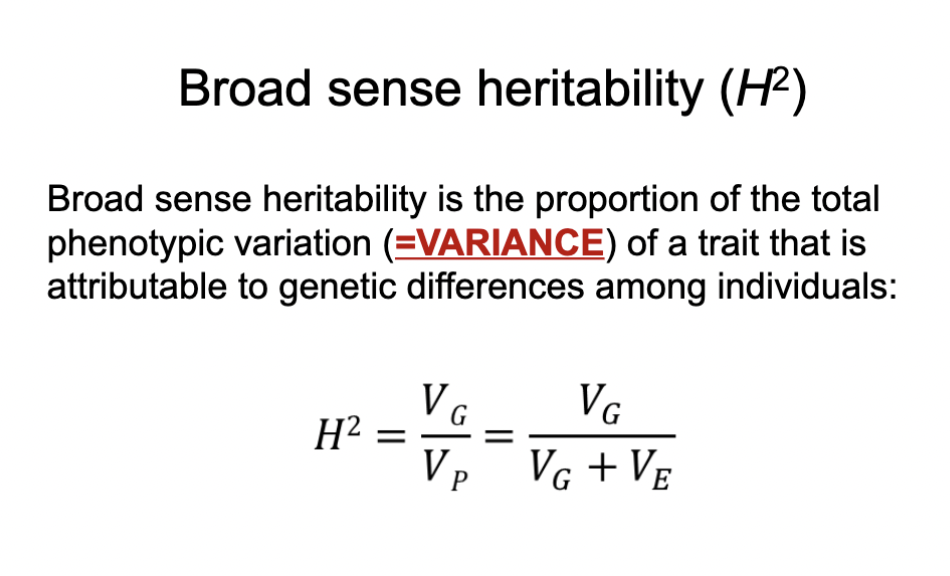 Broad sense heritability ($H^2$)

Broad sense heritability is the proportion of the total phenotypic variation (=VARIANCE) of a trait that is attributable to genetic differences among individuals:

$H^2 = \frac{V_G}{V_P} = \frac{V_G}{V_G + V_E}$